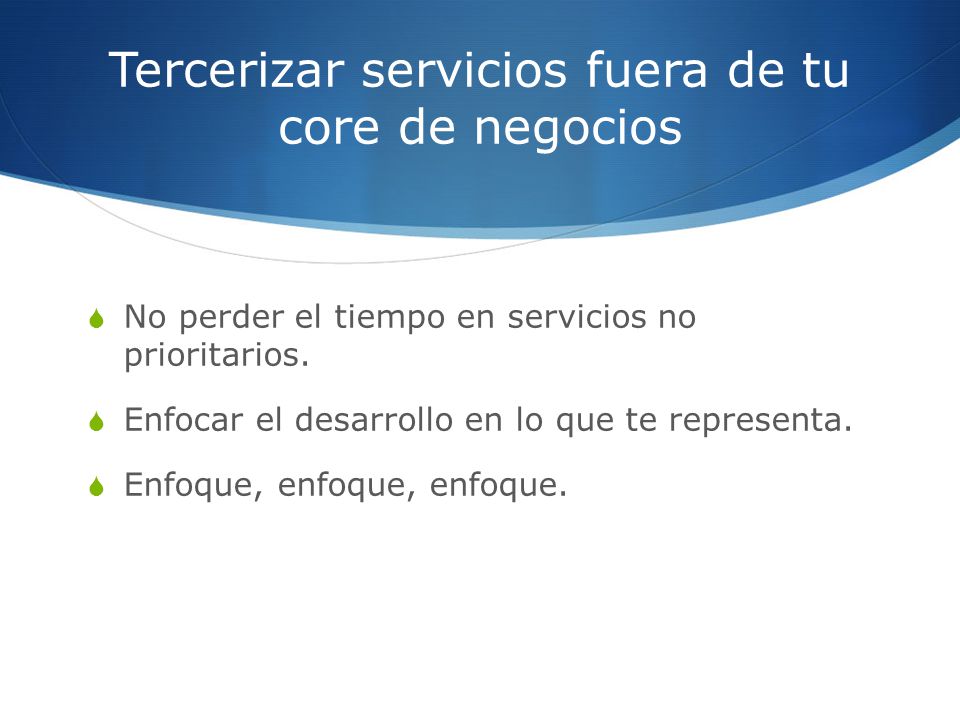 Tercerizar servicios fuera de tu core de negocios

No perder el tiempo en servicios no prioritarios.

Enfocar el desarrollo en lo que te representa.

Enfoque, enfoque, enfoque.